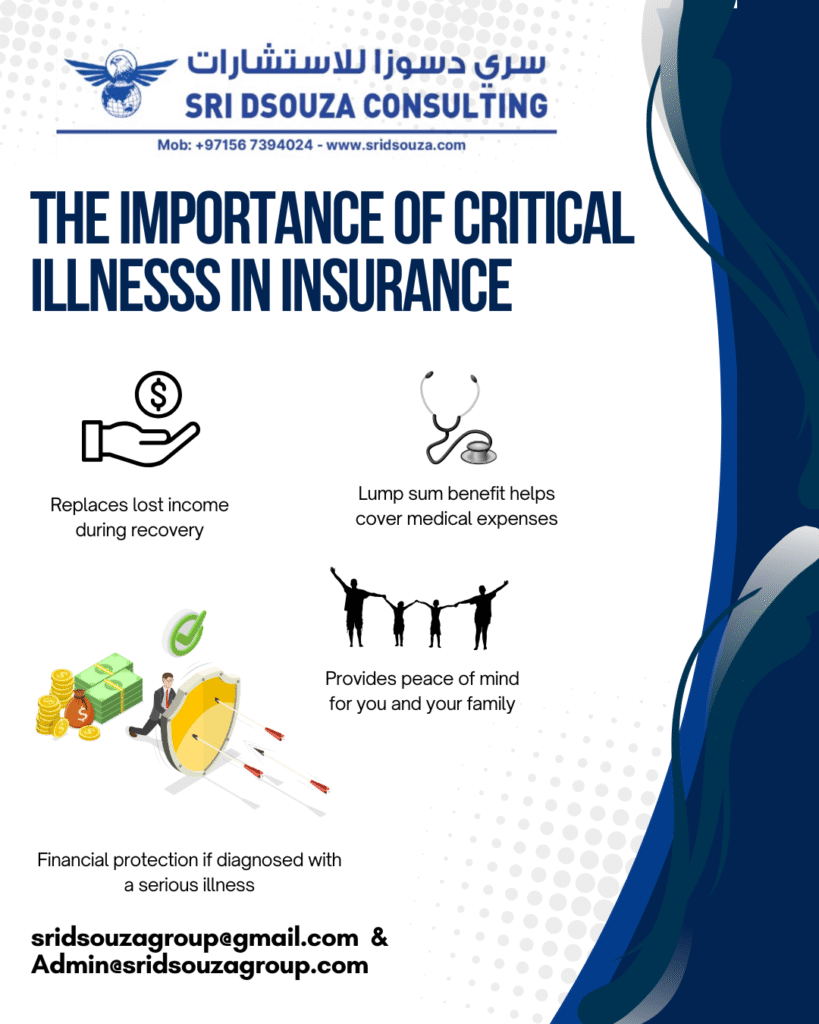 سري دسوزا للاستشارات
SRI DSOUZA CONSULTING
Mob: +97156 7394024 - www.sridsouza.com

THE IMPORTANCE OF CRITICAL ILLNESSS IN INSURANCE

Replaces lost income during recovery

Lump sum benefit helps cover medical expenses

Provides peace of mind for you and your family

Financial protection if diagnosed with a serious illness

sridsouzagroup@gmail.com &
Admin@sridsouzagroup.com